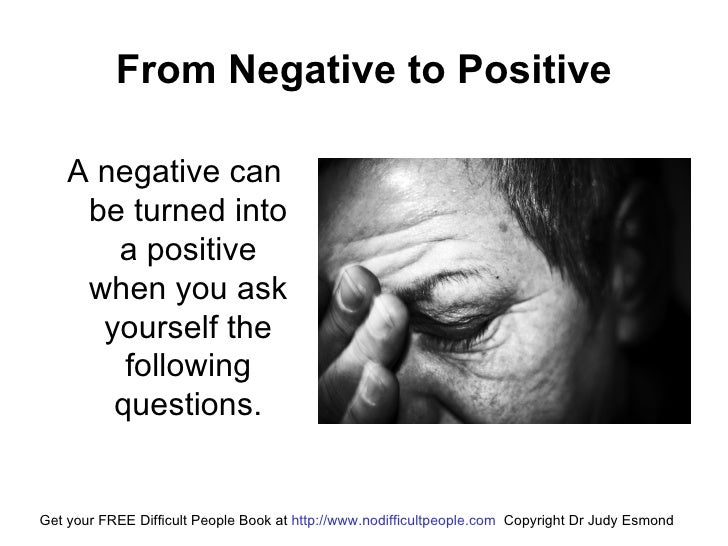 From Negative to Positive

A negative can be turned into a positive when you ask yourself the following questions.

Get your FREE Difficult People Book at http://www.nodifficultpeople.com Copyright Dr Judy Esmond